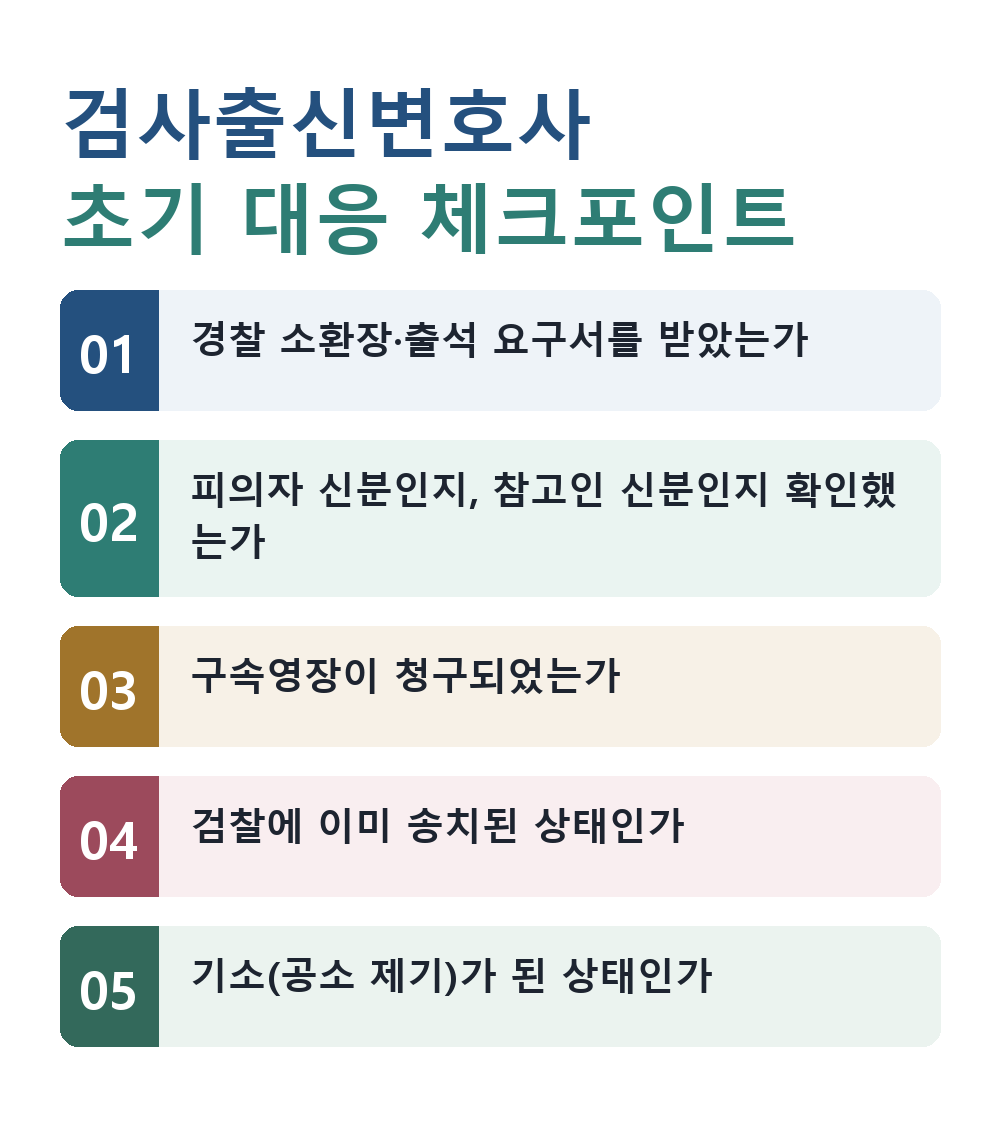 검사출신변호사
초기 대응 체크포인트

01
경찰 소환장·출석 요구서를 받았는가

02
피의자 신분인지, 참고인 신분인지 확인했는가

03
구속영장이 청구되었는가

04
검찰에 이미 송치된 상태인가

05
기소(공소 제기)가 된 상태인가